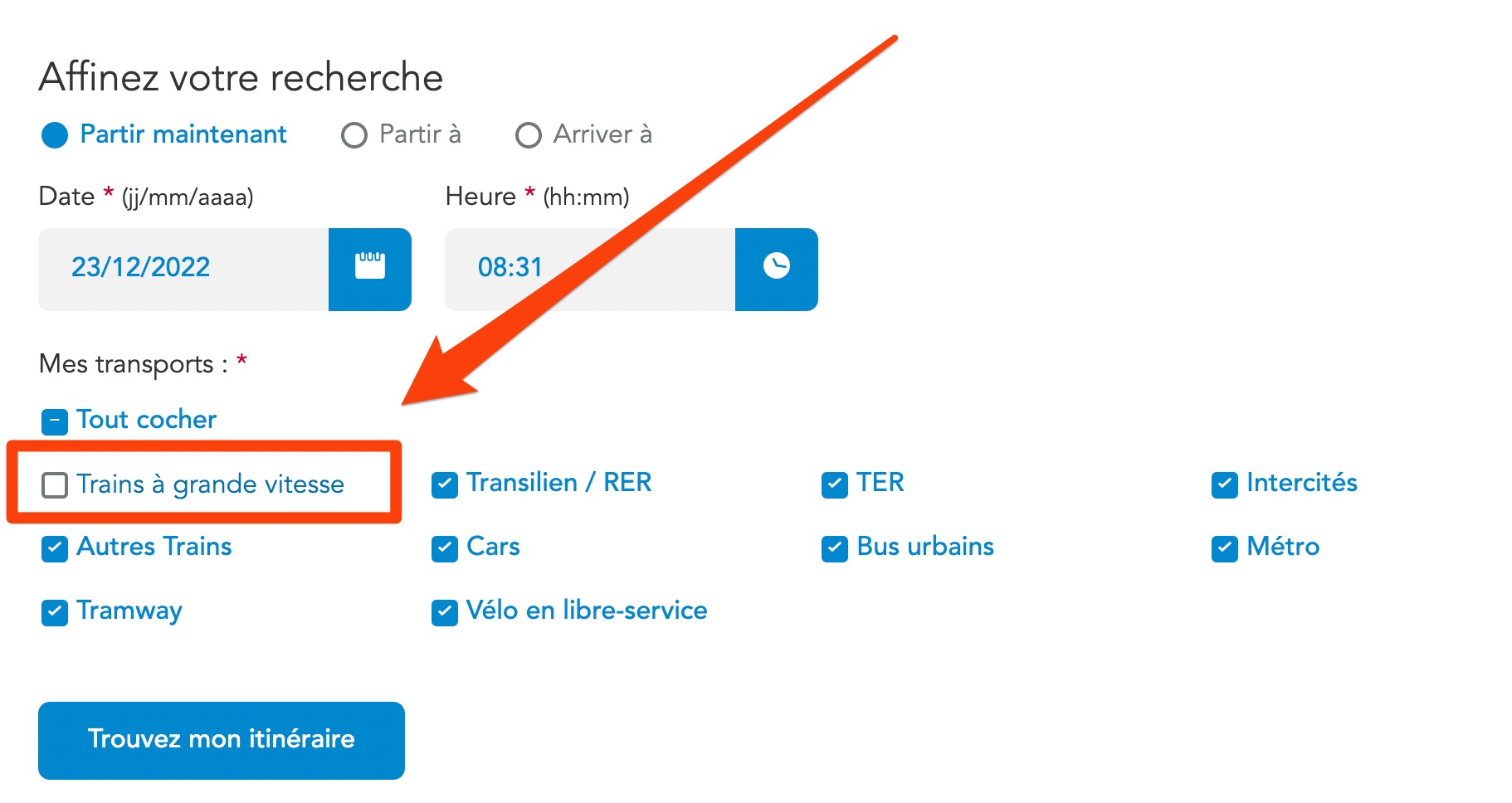 Affinez votre recherche

Partir maintenant Partir à Arriver à

Date * (jj/mm/aaaa)

23/12/2022

Heure * (hh:mm)

08:31

Mes transports : *

Tout cocher

Trains à grande vitesse

Transilien / RER

TER

Intercités

Autres Trains

Cars

Bus urbains

Métro

Tramway

Vélo en libre-service

Trouvez mon itinéraire